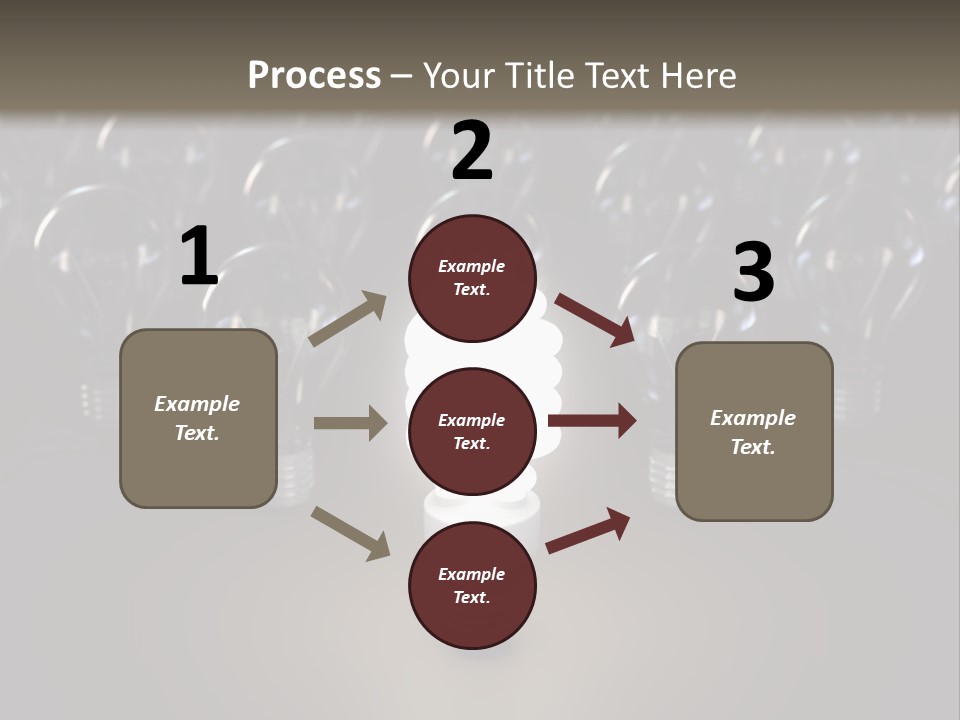 Process – Your Title Text Here

1

Example Text.

2

Example Text.

Example Text.

Example Text.

3

Example Text.